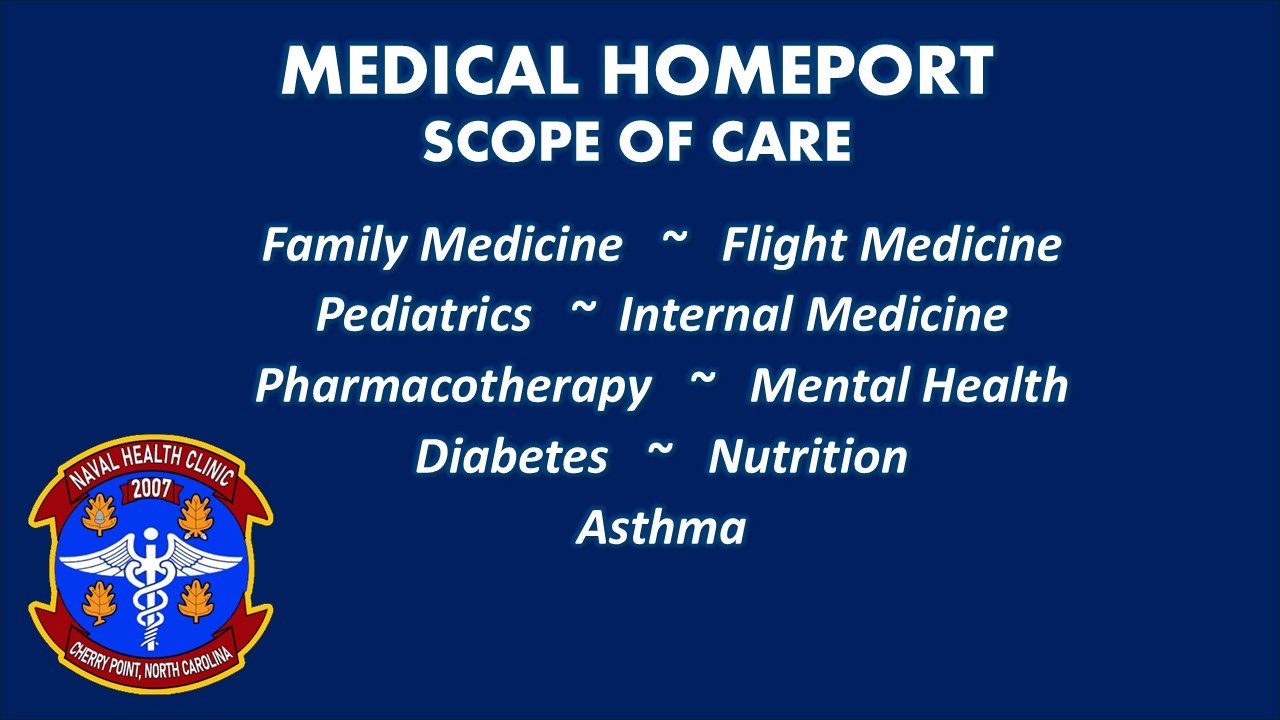 MEDICAL HOMEPORT
SCOPE OF CARE

Family Medicine ~ Flight Medicine
Pediatrics ~ Internal Medicine
Pharmacotherapy ~ Mental Health
Diabetes ~ Nutrition
Asthma

NAVAL HEALTH CLINIC
2007
CHERRY POINT, NORTH CAROLINA